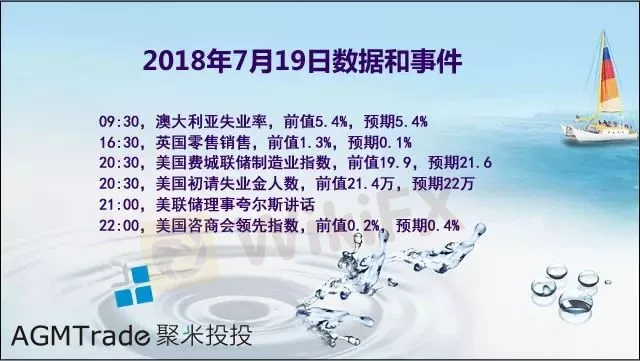 2018年7月19日数据和事件

09:30，澳大利亚失业率，前值5.4%，预期5.4%
16:30，英国零售销售，前值1.3%，预期0.1%
20:30，美国费城联储制造业指数，前值19.9，预期21.6
20:30，美国初请失业金人数，前值21.4万，预期22万
21:00，美联储理事夸尔斯讲话
22:00，美国咨商会领先指数，前值0.2%，预期0.4%

WikiFX

AGMTrade 聚米投投